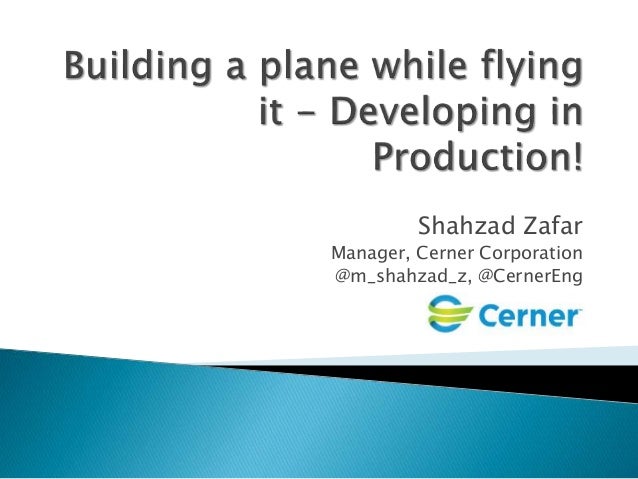 Building a plane while flying it - Developing in Production!

Shahzad Zafar
Manager, Cerner Corporation
@m_shahzad_z, @CernerEng

Cerner